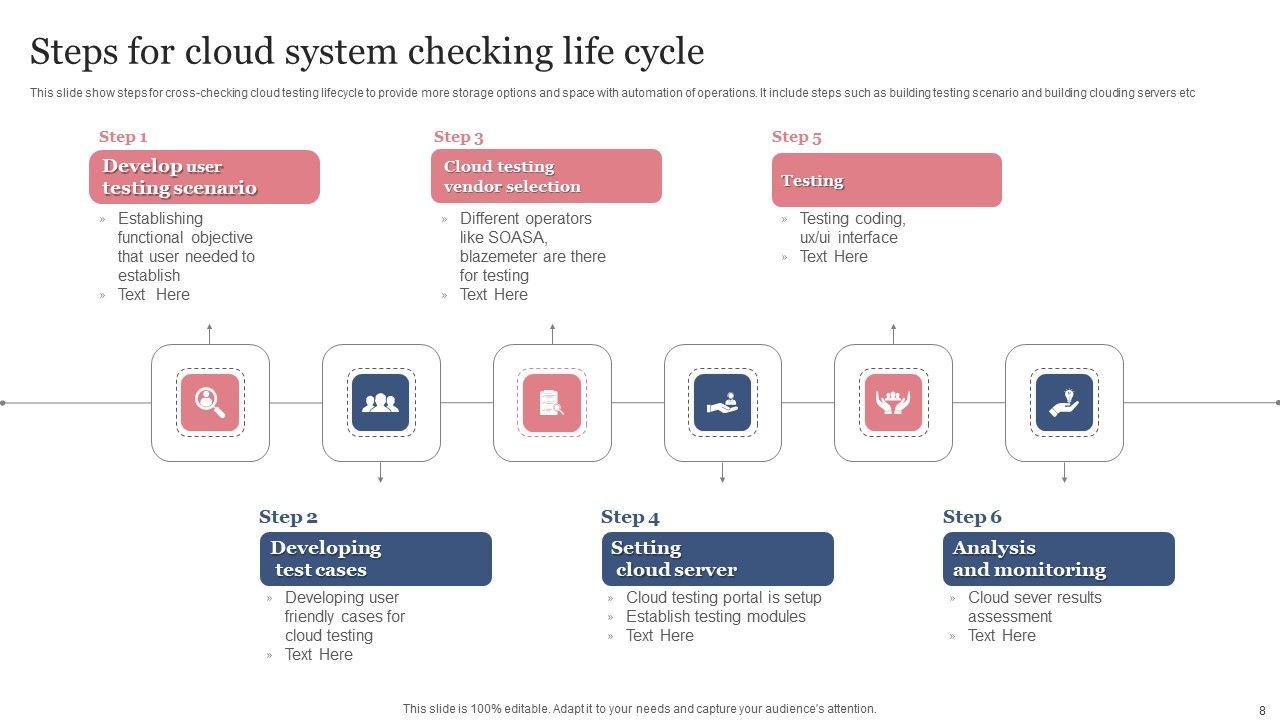 Steps for cloud system checking life cycle

This slide show steps for cross-checking cloud testing lifecycle to provide more storage options and space with automation of operations. It include steps such as building testing scenario and building clouding servers etc

Step 1

Develop user testing scenario

» Establishing functional objective that user needed to establish
» Text Here

Step 3

Cloud testing vendor selection

» Different operators like SOASA, blazemeter are there for testing
» Text Here

Step 5

Testing

» Testing coding, ux/ui interface
» Text Here

Step 2

Developing test cases

» Developing user friendly cases for cloud testing
» Text Here

Step 4

Setting cloud server

» Cloud testing portal is setup
» Establish testing modules
» Text Here

Step 6

Analysis and monitoring

» Cloud sever results assessment
» Text Here

This slide is 100% editable. Adapt it to your needs and capture your audience's attention.

8